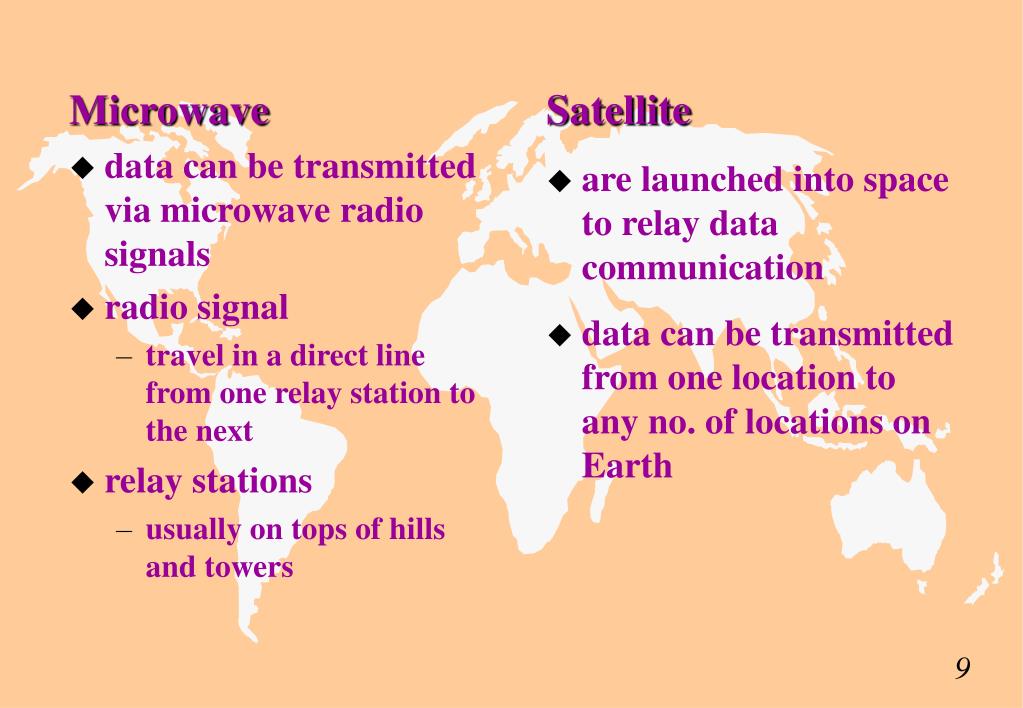 Microwave

◆ data can be transmitted via microwave radio signals

◆ radio signal

– travel in a direct line from one relay station to the next

◆ relay stations

– usually on tops of hills and towers

Satellite

◆ are launched into space to relay data communication

◆ data can be transmitted from one location to any no. of locations on Earth

9